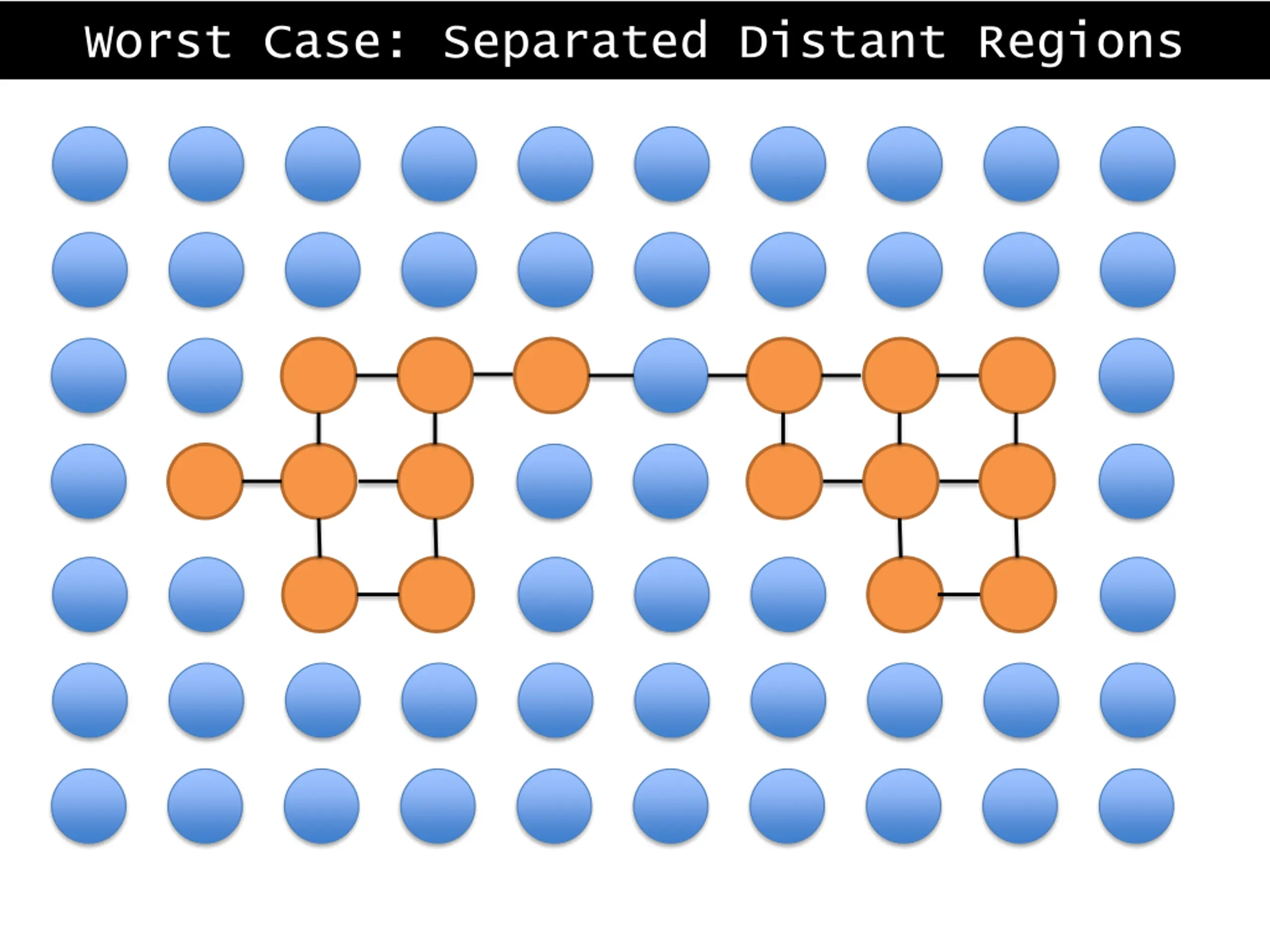 Worst Case: Separated Distant Regions